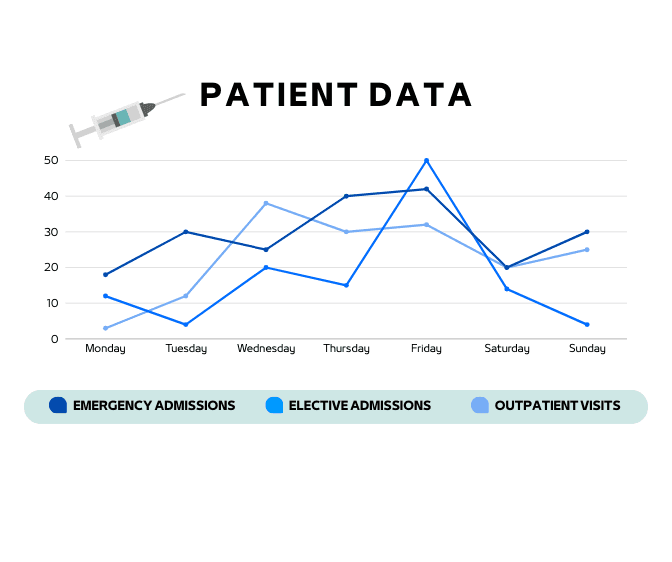 PATIENT DATA

50
40
30
20
10
0

Monday Tuesday Wednesday Thursday Friday Saturday Sunday

EMERGENCY ADMISSIONS
ELECTIVE ADMISSIONS
OUTPATIENT VISITS